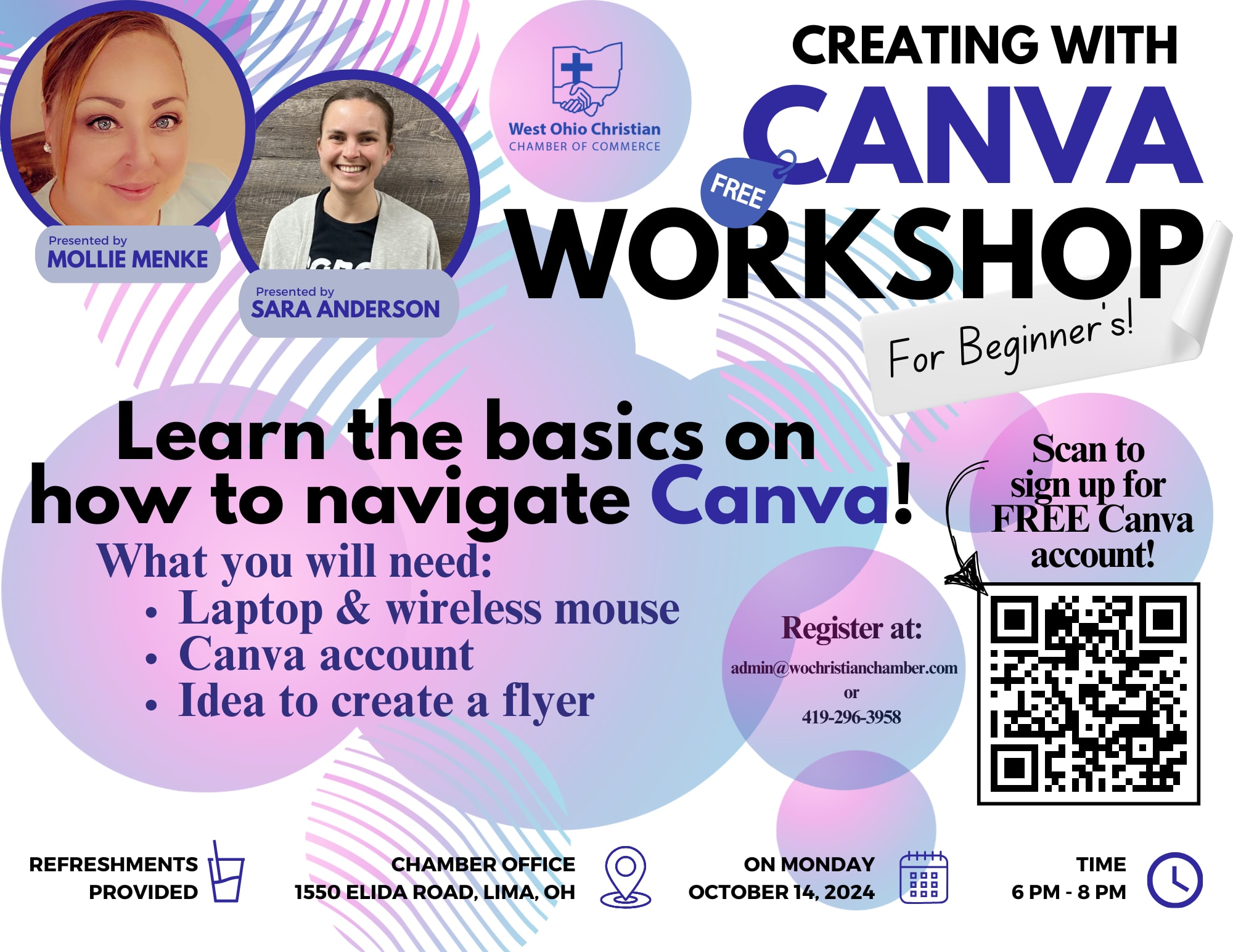 Presented by
MOLLIE MENKE

Presented by
SARA ANDERSON

West Ohio Christian
CHAMBER OF COMMERCE

CREATING WITH
CANVA
FREE
WORKSHOP
For Beginner's!

Learn the basics on how to navigate Canva!

What you will need:
• Laptop & wireless mouse
• Canva account
• Idea to create a flyer

Register at:
admin@wochristianchamber.com
or
419-296-3958

Scan to sign up for FREE Canva account!

REFRESHMENTS PROVIDED

CHAMBER OFFICE
1550 ELIDA ROAD, LIMA, OH

ON MONDAY
OCTOBER 14, 2024

TIME
6 PM - 8 PM